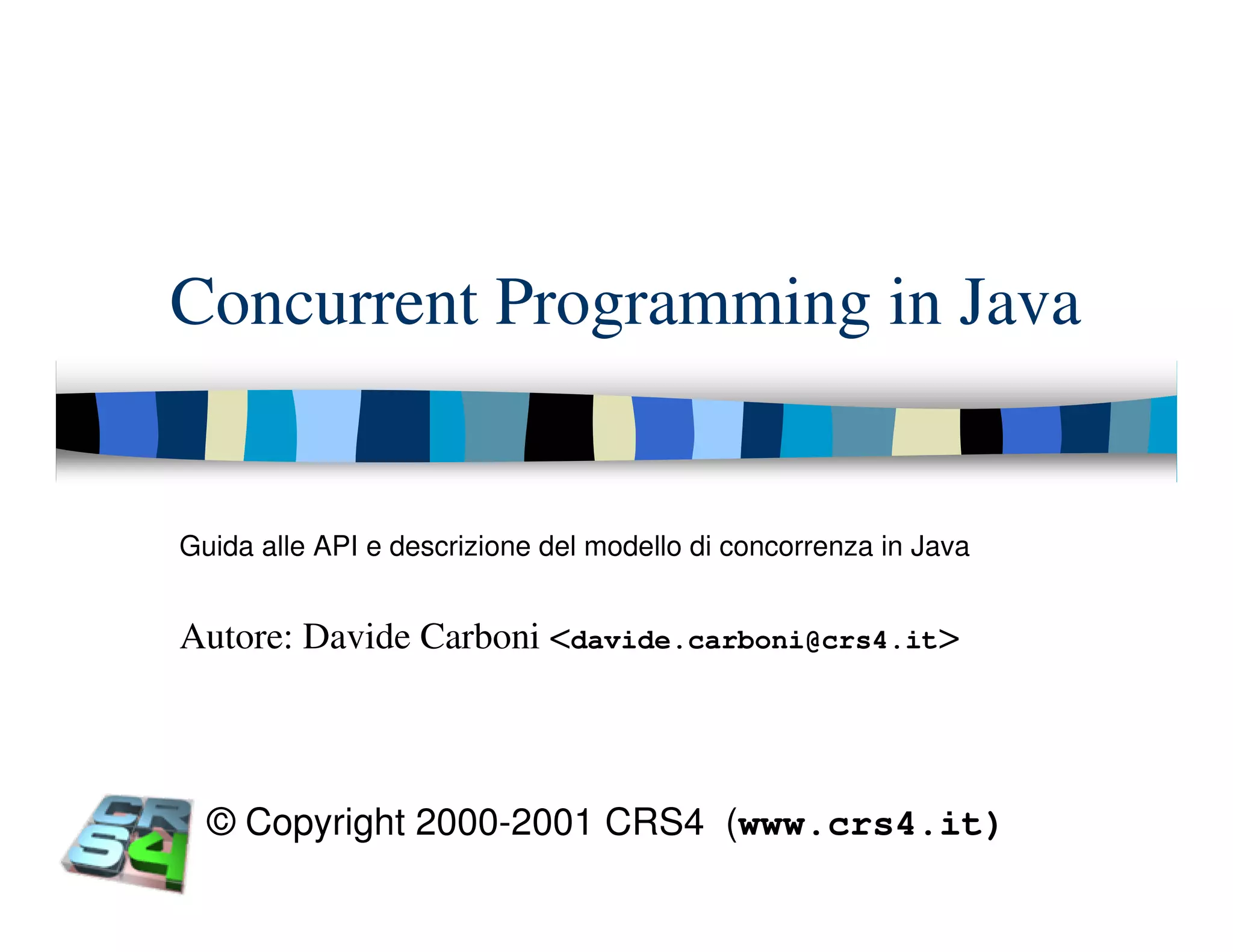 Concurrent Programming in Java

Guida alle API e descrizione del modello di concorrenza in Java

Autore: Davide Carboni <davide.carboni@crs4.it>

CRS4

© Copyright 2000-2001 CRS4 (www.crs4.it)